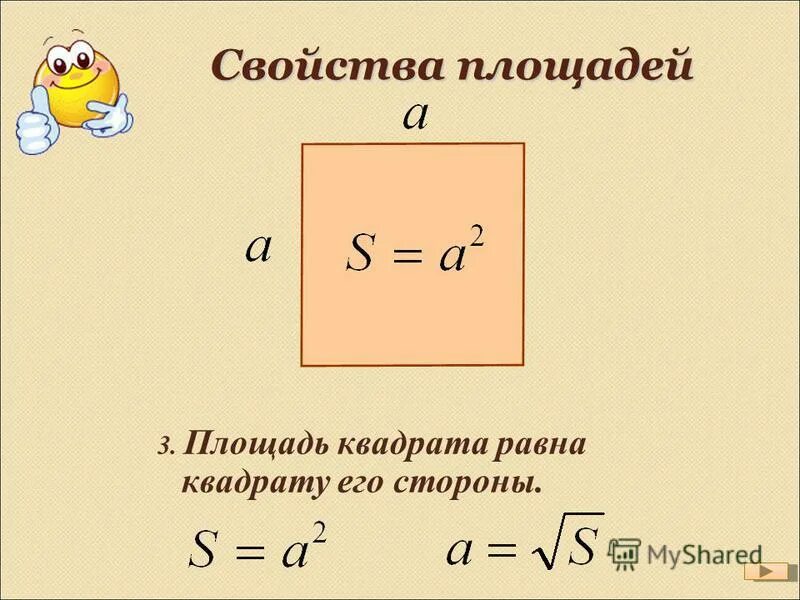 Свойства площадей

$a$

$a$

$S = a^2$

3. Площадь квадрата равна квадрату его стороны.

$S = a^2$ $a = \sqrt{S}$

MyShared